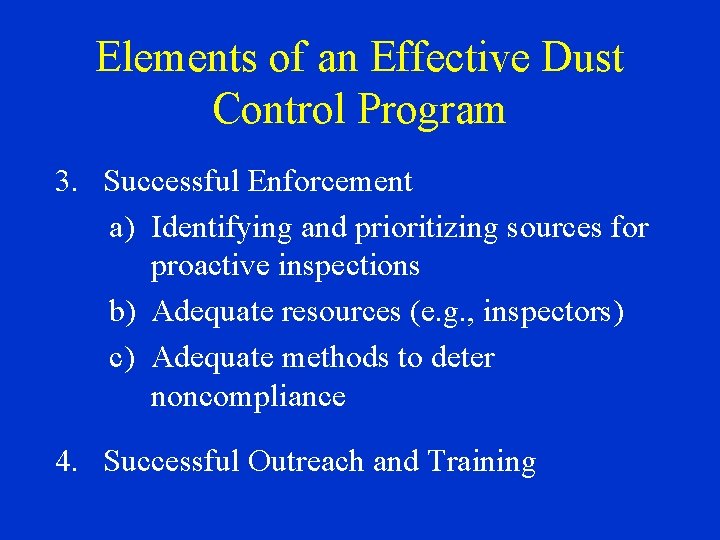 Elements of an Effective Dust Control Program

3. Successful Enforcement
a) Identifying and prioritizing sources for proactive inspections
b) Adequate resources (e.g., inspectors)
c) Adequate methods to deter noncompliance

4. Successful Outreach and Training